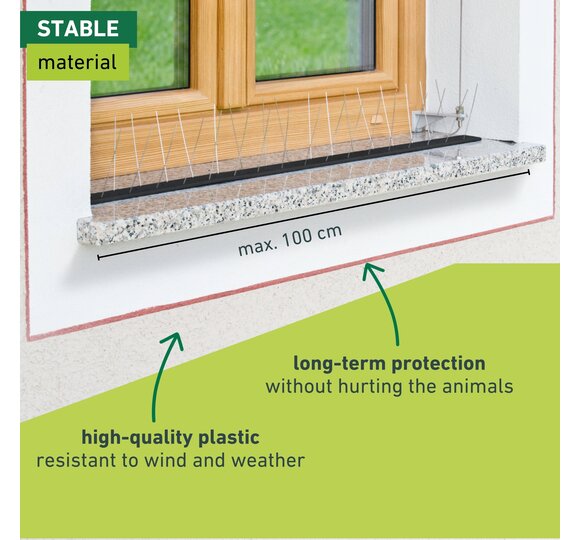 STABLE
material

max. 100 cm

long-term protection
without hurting the animals

high-quality plastic
resistant to wind and weather